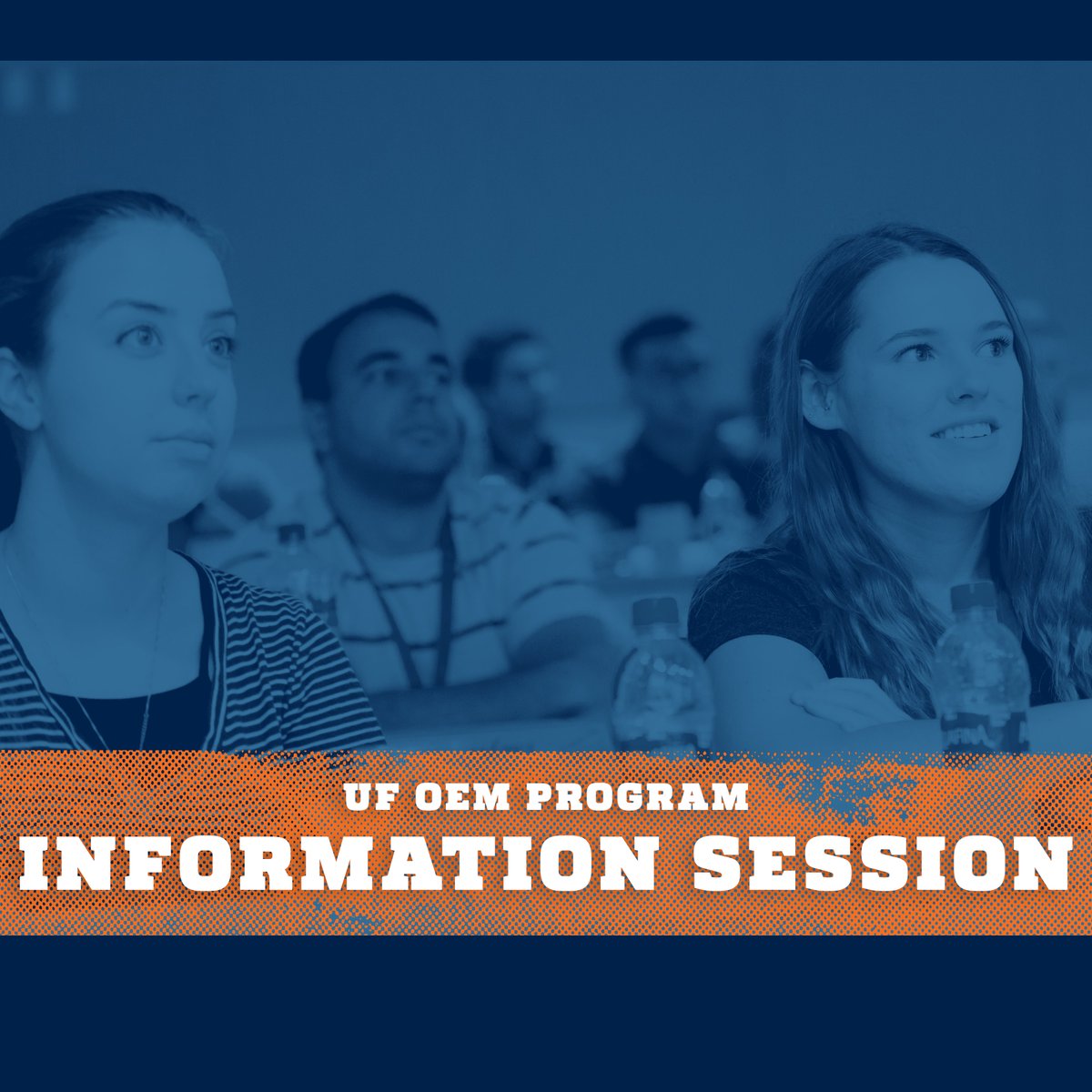 UF OEM PROGRAM
INFORMATION SESSION